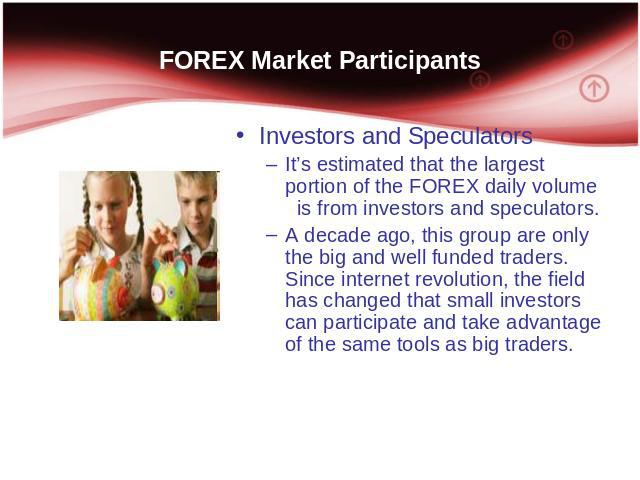 FOREX Market Participants

• Investors and Speculators

– It's estimated that the largest portion of the FOREX daily volume is from investors and speculators.

– A decade ago, this group are only the big and well funded traders. Since internet revolution, the field has changed that small investors can participate and take advantage of the same tools as big traders.